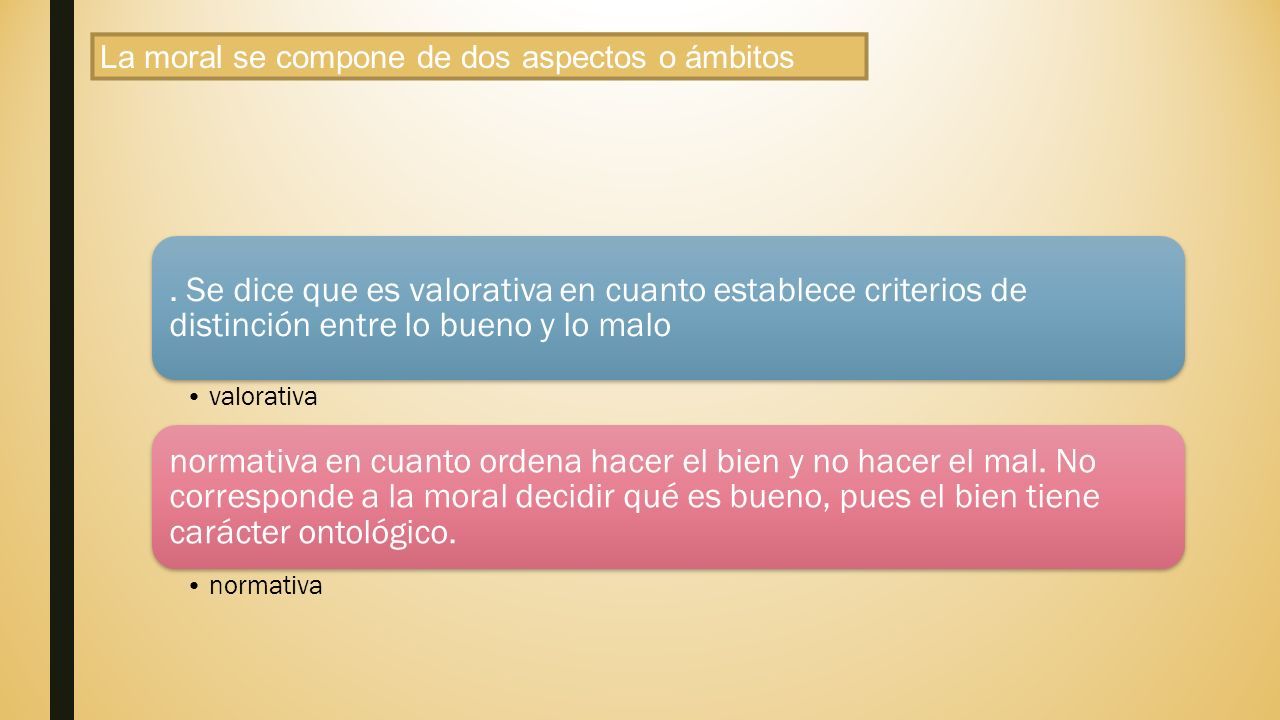 La moral se compone de dos aspectos o ámbitos

. Se dice que es valorativa en cuanto establece criterios de distinción entre lo bueno y lo malo

• valorativa

normativa en cuanto ordena hacer el bien y no hacer el mal. No corresponde a la moral decidir qué es bueno, pues el bien tiene carácter ontológico.

• normativa